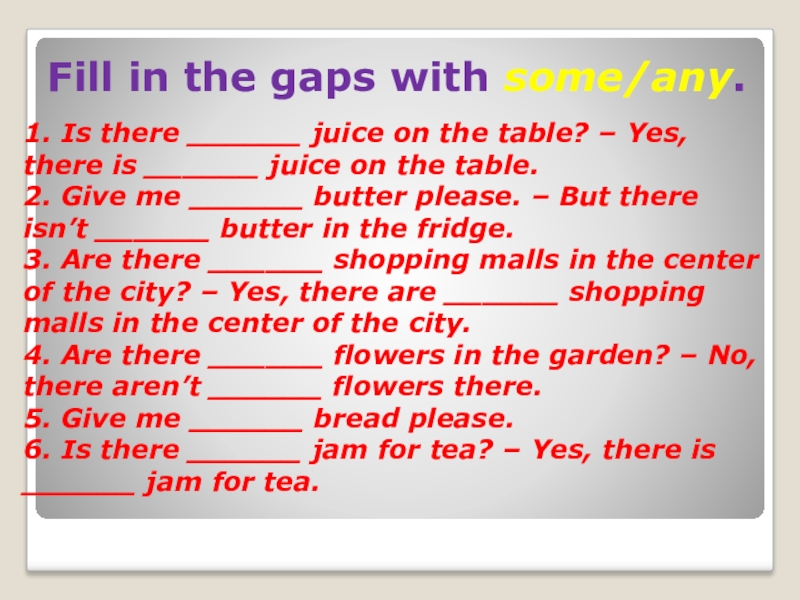 Fill in the gaps with some/any.

1. Is there _______ juice on the table? – Yes, there is _______ juice on the table.
2. Give me _______ butter please. – But there isn’t _______ butter in the fridge.
3. Are there _______ shopping malls in the center of the city? – Yes, there are _______ shopping malls in the center of the city.
4. Are there _______ flowers in the garden? – No, there aren’t _______ flowers there.
5. Give me _______ bread please.
6. Is there _______ jam for tea? – Yes, there is _______ jam for tea.